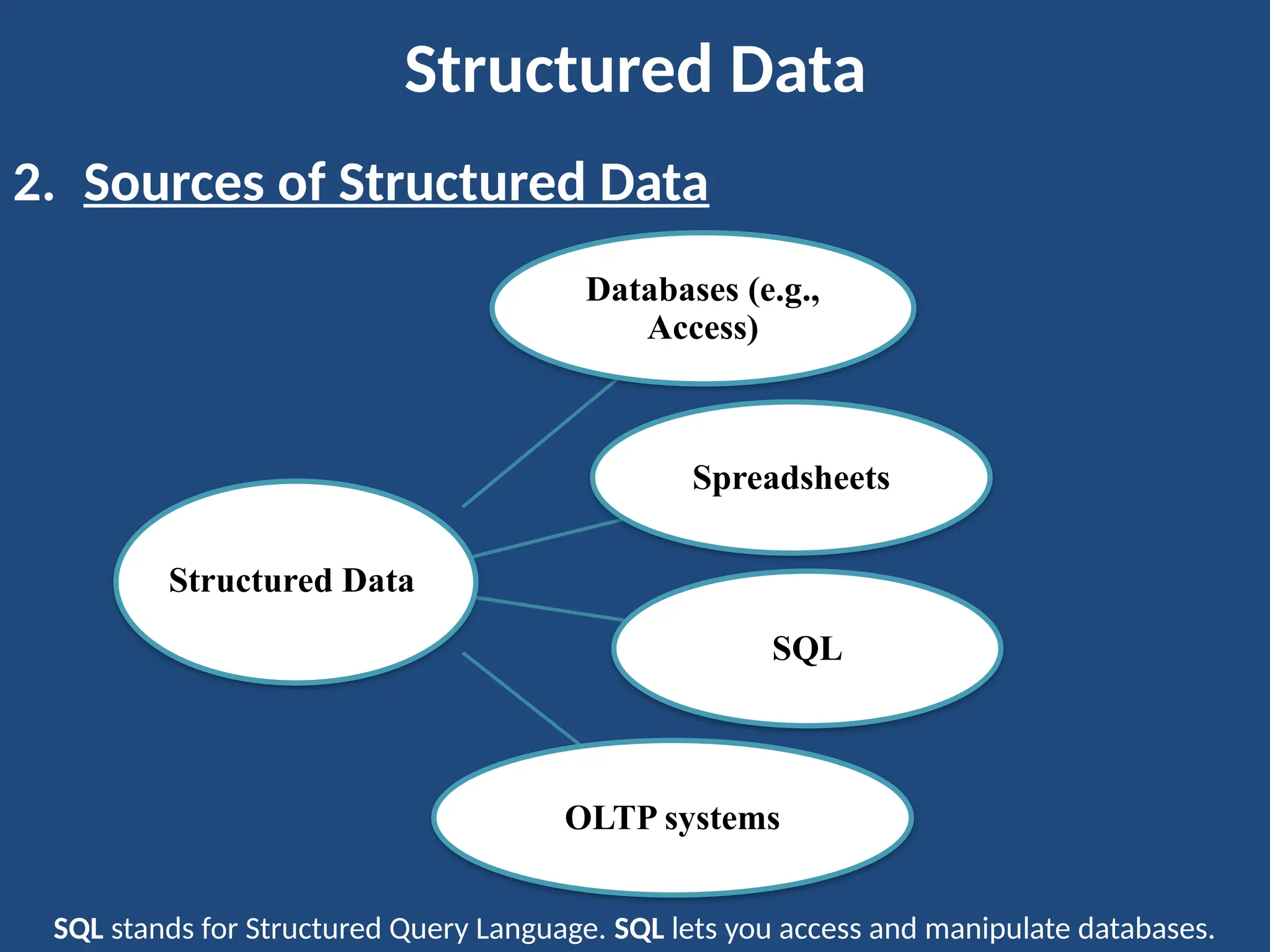 Structured Data

2. Sources of Structured Data

Databases (e.g., Access)

Spreadsheets

Structured Data

SQL

OLTP systems

SQL stands for Structured Query Language. SQL lets you access and manipulate databases.